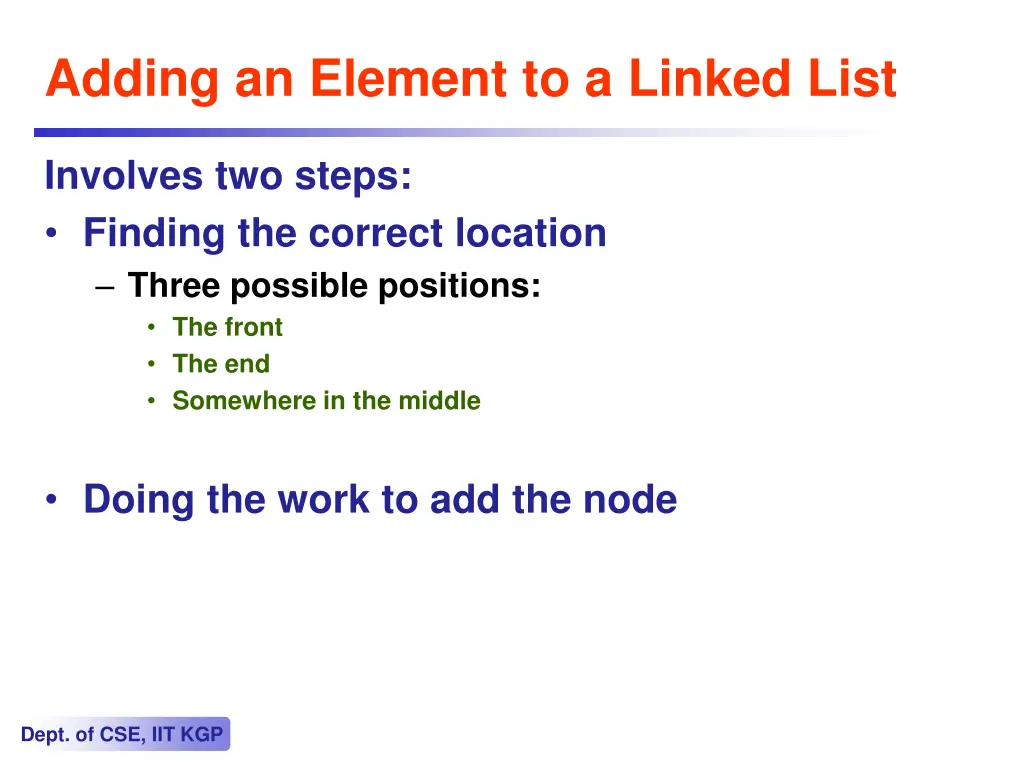 Adding an Element to a Linked List

Involves two steps:

• Finding the correct location
  – Three possible positions:
    • The front
    • The end
    • Somewhere in the middle

• Doing the work to add the node

Dept. of CSE, IIT KGP